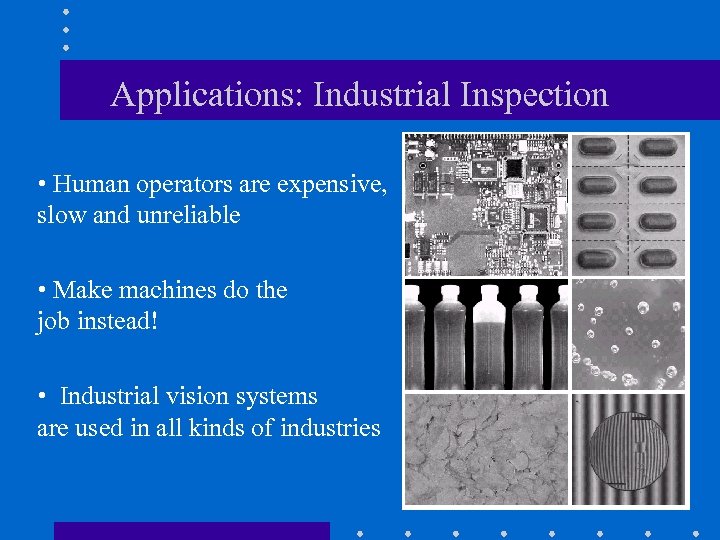 Applications: Industrial Inspection

• Human operators are expensive, slow and unreliable

• Make machines do the job instead!

• Industrial vision systems are used in all kinds of industries